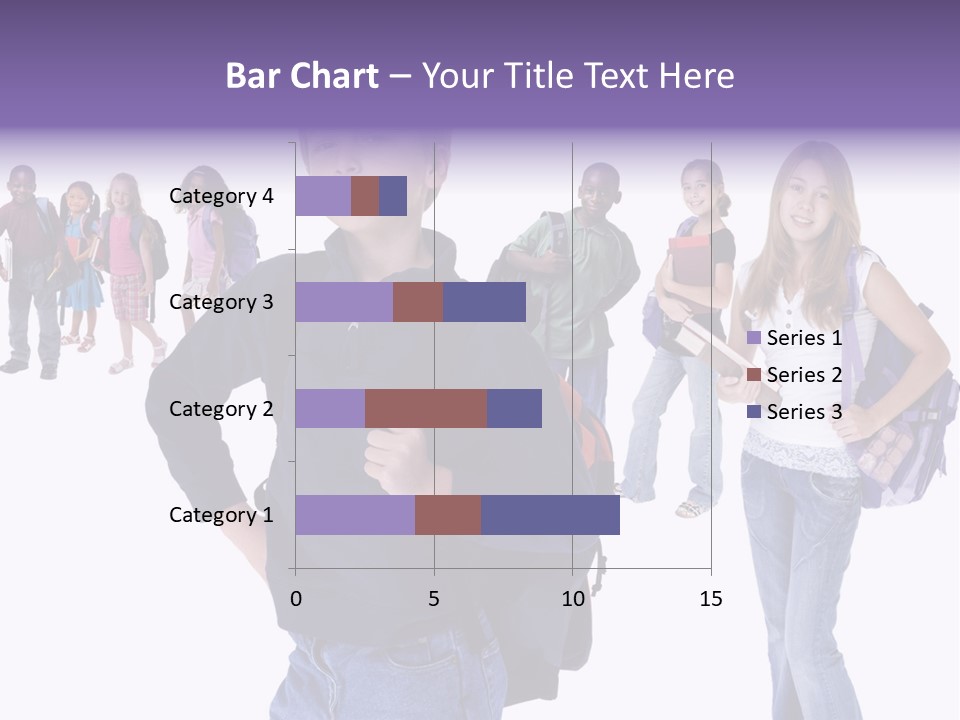 Bar Chart – Your Title Text Here

Category 4
Category 3
Category 2
Category 1

0
5
10
15

Series 1
Series 2
Series 3